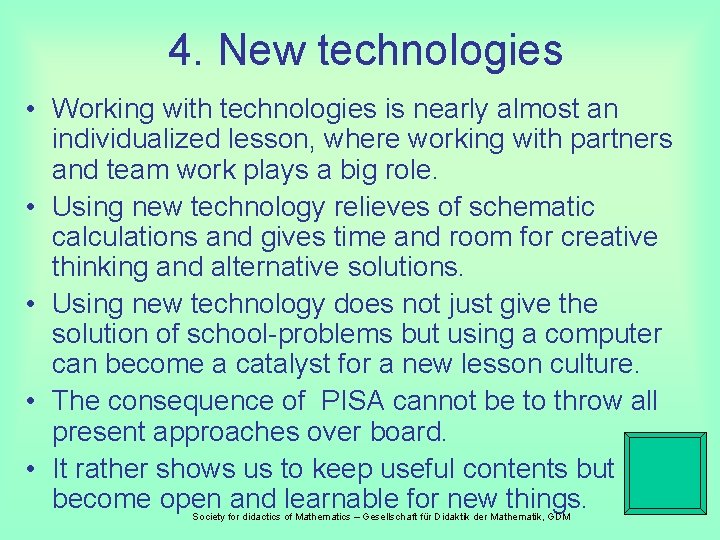 4. New technologies

• Working with technologies is nearly almost an individualized lesson, where working with partners and team work plays a big role.

• Using new technology relieves of schematic calculations and gives time and room for creative thinking and alternative solutions.

• Using new technology does not just give the solution of school-problems but using a computer can become a catalyst for a new lesson culture.

• The consequence of PISA cannot be to throw all present approaches over board.

• It rather shows us to keep useful contents but become open and learnable for new things.

Society for didactics of Mathematics – Gesellschaft für Didaktik der Mathematik, GDM